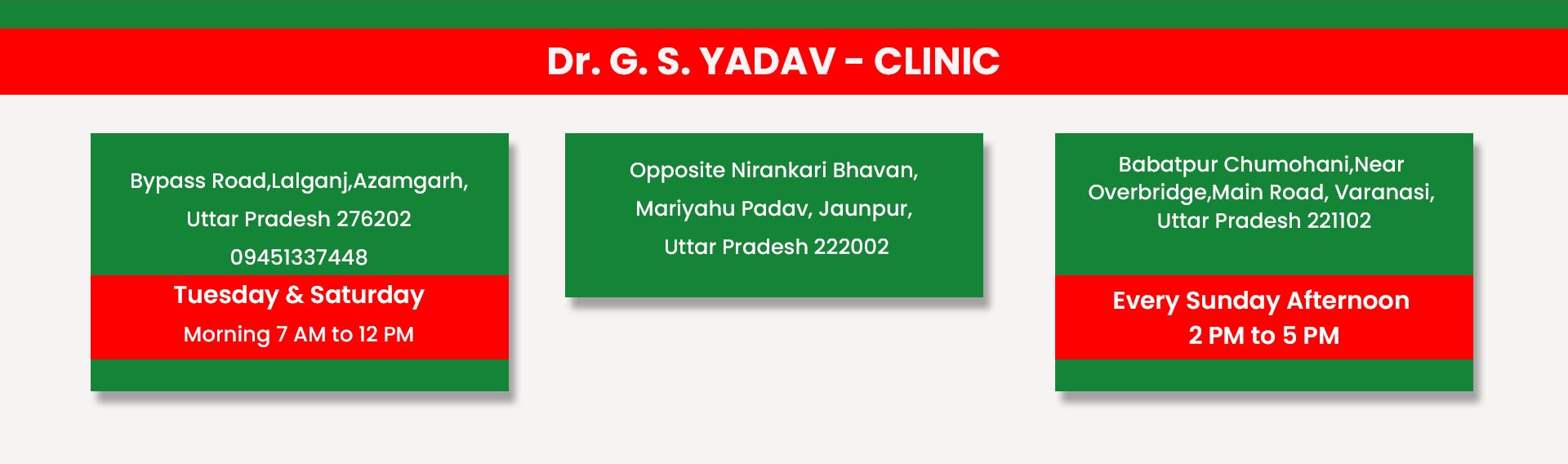 Dr. G. S. YADAV - CLINIC

Bypass Road,Lalganj,Azamgarh, Uttar Pradesh 276202
09451337448
Tuesday & Saturday
Morning 7 AM to 12 PM

Opposite Nirankari Bhavan, Mariyahu Padav, Jaunpur, Uttar Pradesh 222002

Babatpur Chumohani,Near Overbridge,Main Road, Varanasi, Uttar Pradesh 221102
Every Sunday Afternoon
2 PM to 5 PM